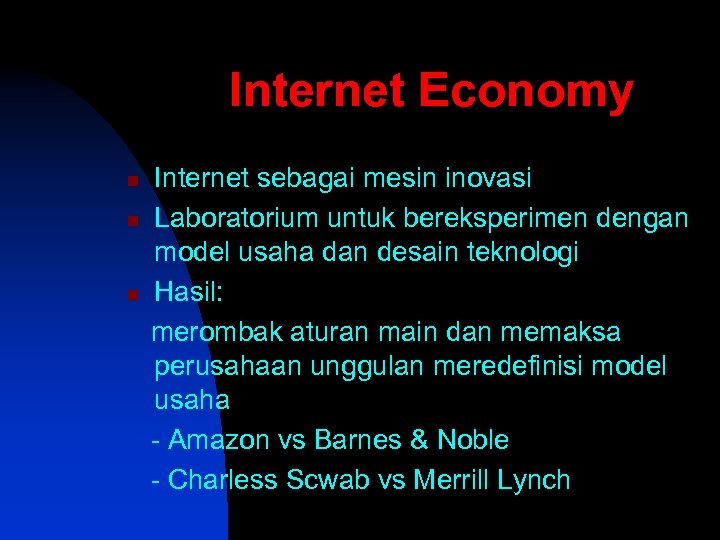 Internet Economy

- Internet sebagai mesin inovasi
- Laboratorium untuk bereksperimen dengan model usaha dan desain teknologi
- Hasil:

merombak aturan main dan memaksa perusahaan unggulan meredefinisi model usaha

- Amazon vs Barnes & Noble

- Charless Scwab vs Merrill Lynch